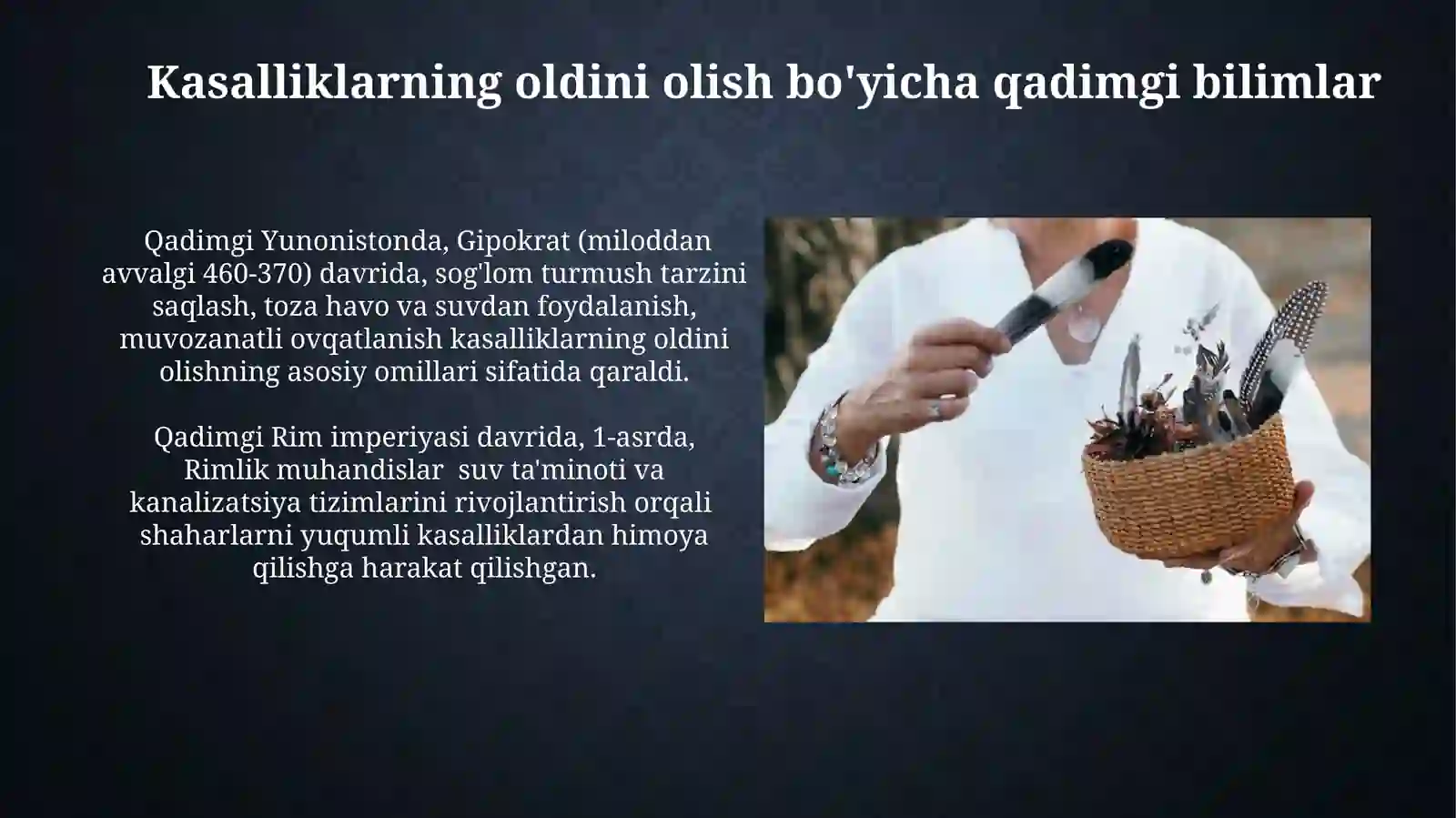 Kasalliklarning oldini olish bo'yicha qadimgi bilimlar

Qadimgi Yunonistonda, Gipokrat (miloddan avvalgi 460-370) davrida, sog'lom turmush tarzini saqlash, toza havo va suvdan foydalanish, muvozanatli ovqatlanish kasalliklarning oldini olishning asosiy omillari sifatida qaraldi.

Qadimgi Rim imperiyasi davrida, 1-asrda, Rimlik muhandislar suv ta'minoti va kanalizatsiya tizimlarini rivojlantirish orqali shaharlarni yuqumli kasalliklardan himoya qilishga harakat qilishgan.